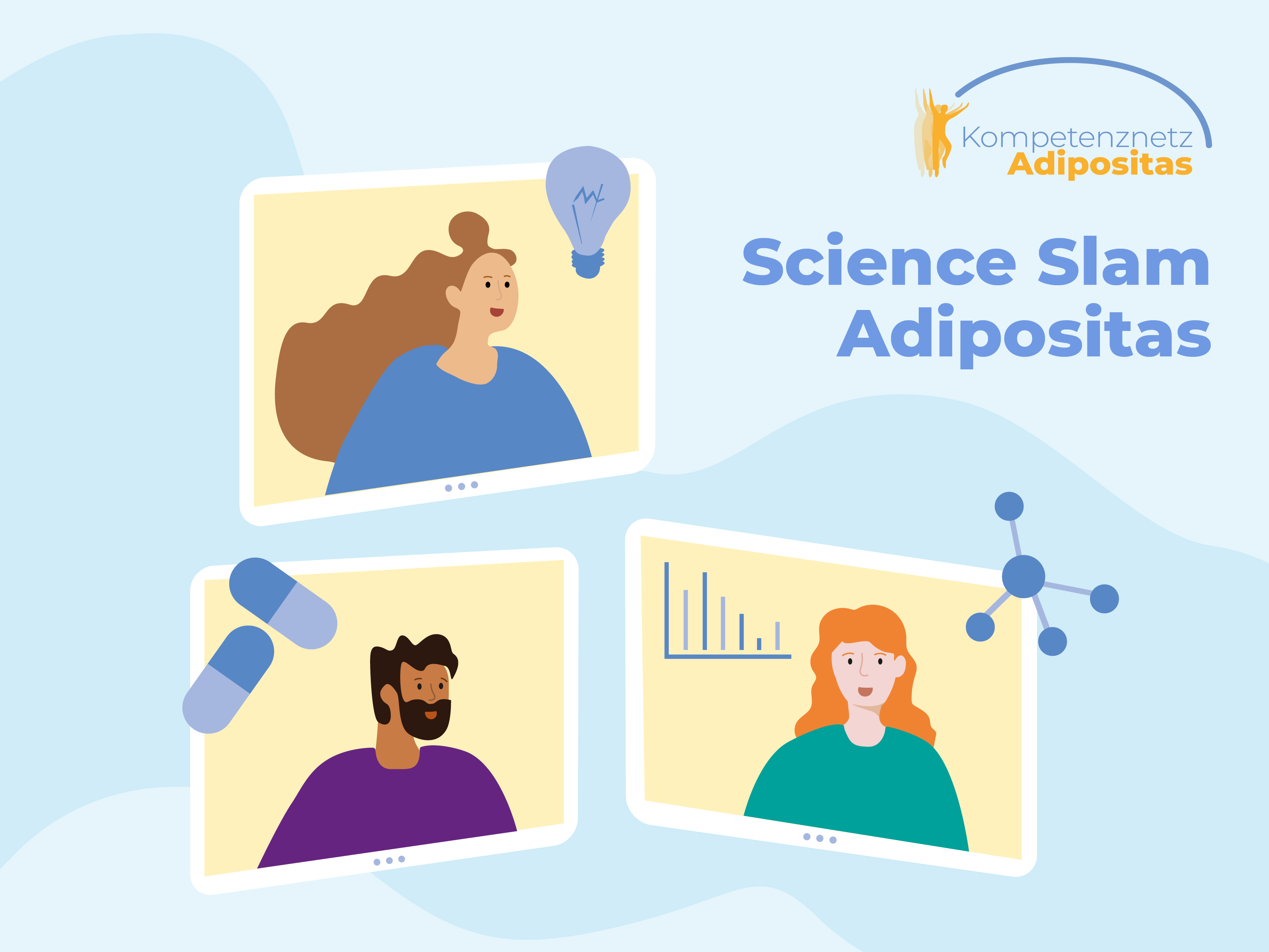 Kompetenznetz
Adipositas

Science Slam
Adipositas